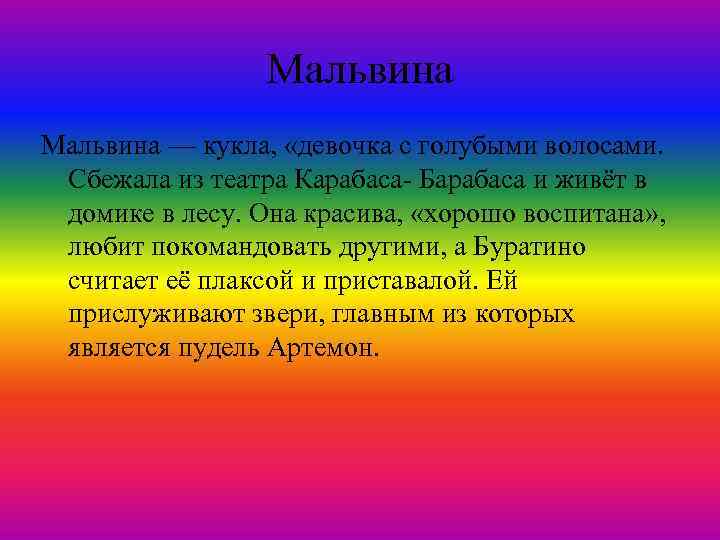 Мальвина

Мальвина — кукла, «девочка с голубыми волосами. Сбежала из театра Карабаса- Барабаса и живёт в домике в лесу. Она красива, «хорошо воспитана», любит покомандовать другими, а Буратино считает её плаксой и приставалой. Ей прислуживают звери, главным из которых является пудель Артемон.